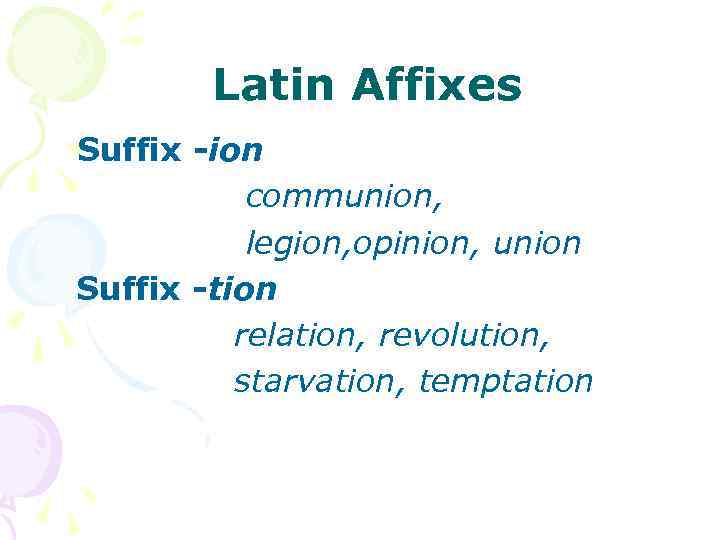 Latin Affixes

Suffix -ion

communion,
legion,opinion, union

Suffix -tion

relation, revolution,
starvation, temptation